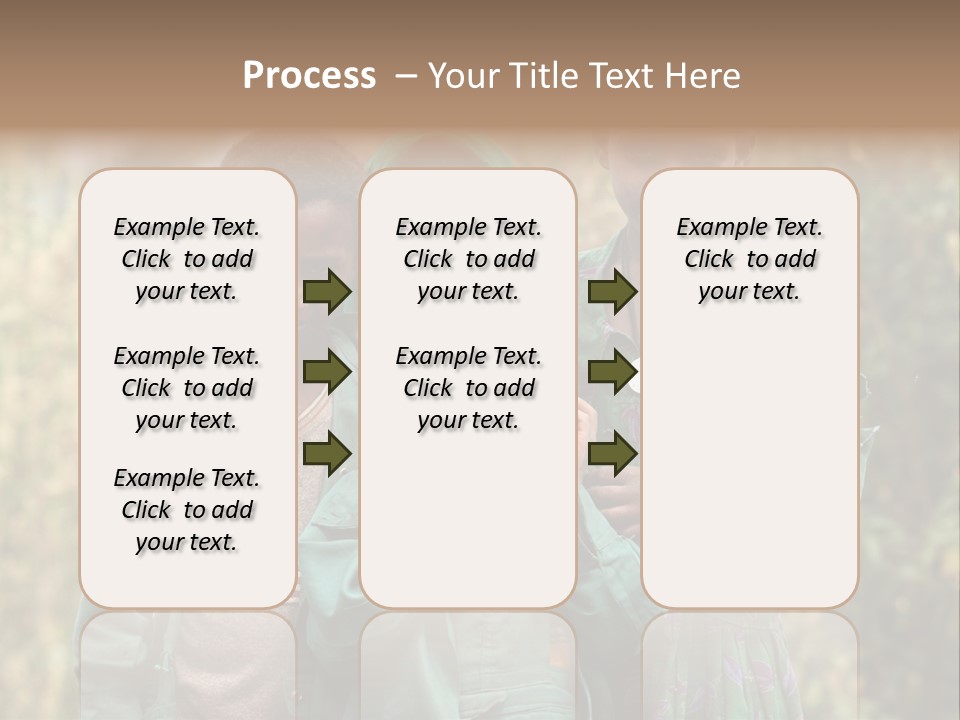 Process – Your Title Text Here

Example Text. Click to add your text.

Example Text. Click to add your text.

Example Text. Click to add your text.

Example Text. Click to add your text.

Example Text. Click to add your text.

Example Text. Click to add your text.